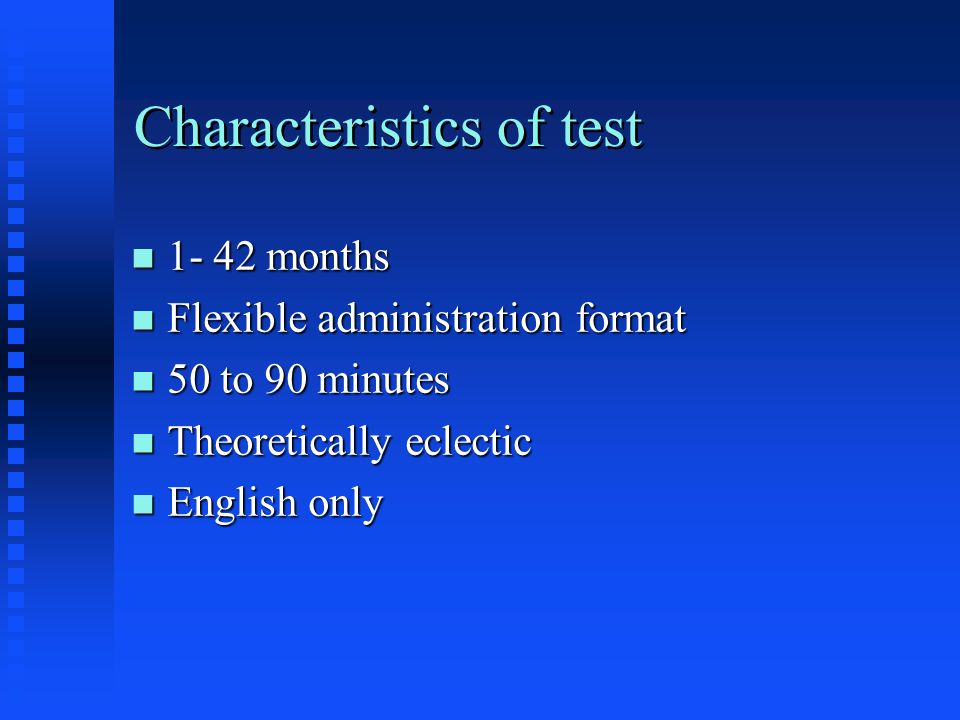 Characteristics of test

- 1- 42 months
- Flexible administration format
- 50 to 90 minutes
- Theoretically eclectic
- English only